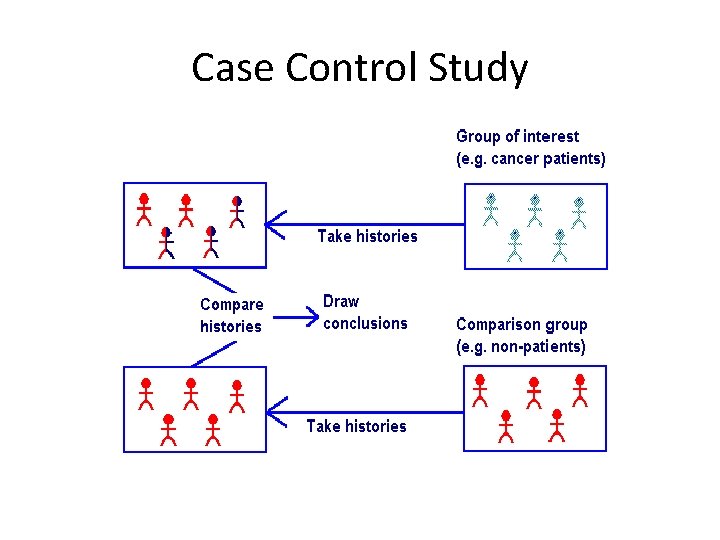 Case Control Study

Group of interest
(e.g. cancer patients)

Take histories

Compare histories

Draw conclusions

Comparison group
(e.g. non-patients)

Take histories